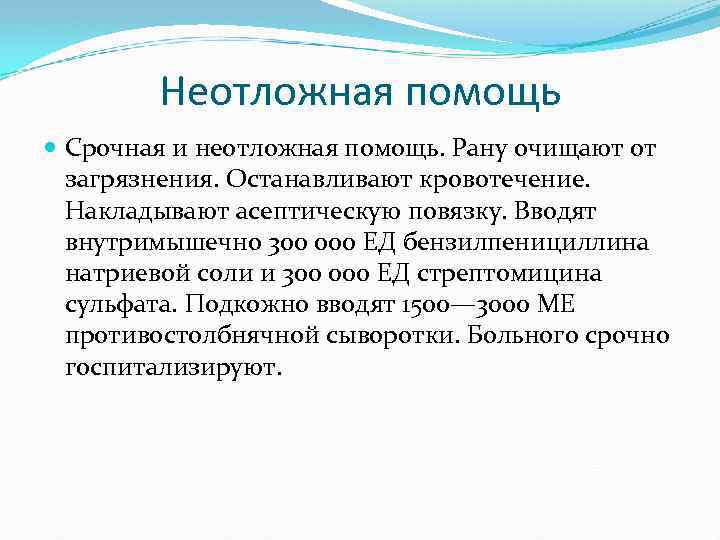 Неотложная помощь

Срочная и неотложная помощь. Рану очищают от загрязнения. Останавливают кровотечение. Накладывают асептическую повязку. Вводят внутримышечно 300 000 ЕД бензилпенициллина натриевой соли и 300 000 ЕД стрептомицина сульфата. Подкожно вводят 1500—3000 МЕ противостолбнячной сыворотки. Больного срочно госпитализируют.